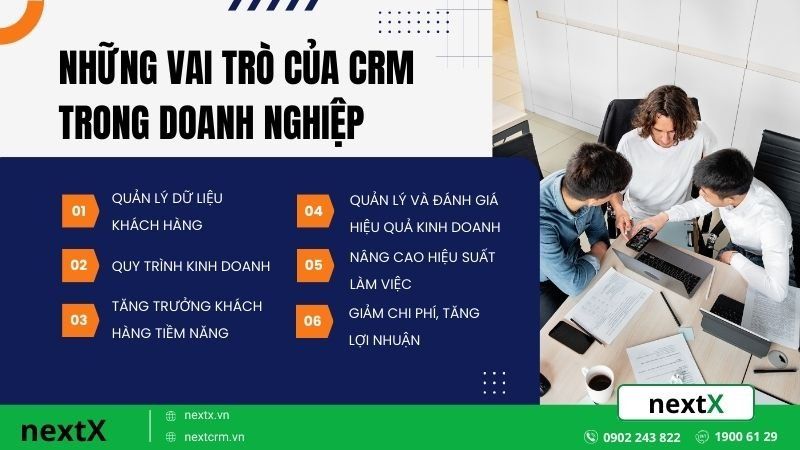 NHỮNG VAI TRÒ CỦA CRM TRONG DOANH NGHIỆP

01 QUẢN LÝ DỮ LIỆU KHÁCH HÀNG

02 QUY TRÌNH KINH DOANH

03 TĂNG TRƯỞNG KHÁCH HÀNG TIỀM NĂNG

04 QUẢN LÝ VÀ ĐÁNH GIÁ HIỆU QUẢ KINH DOANH

05 NÂNG CAO HIỆU SUẤT LÀM VIỆC

06 GIẢM CHI PHÍ, TĂNG LỢI NHUẬN

nextX

nextX

nextx.vn

nextcrm.vn

0902 243 822

1900 61 29